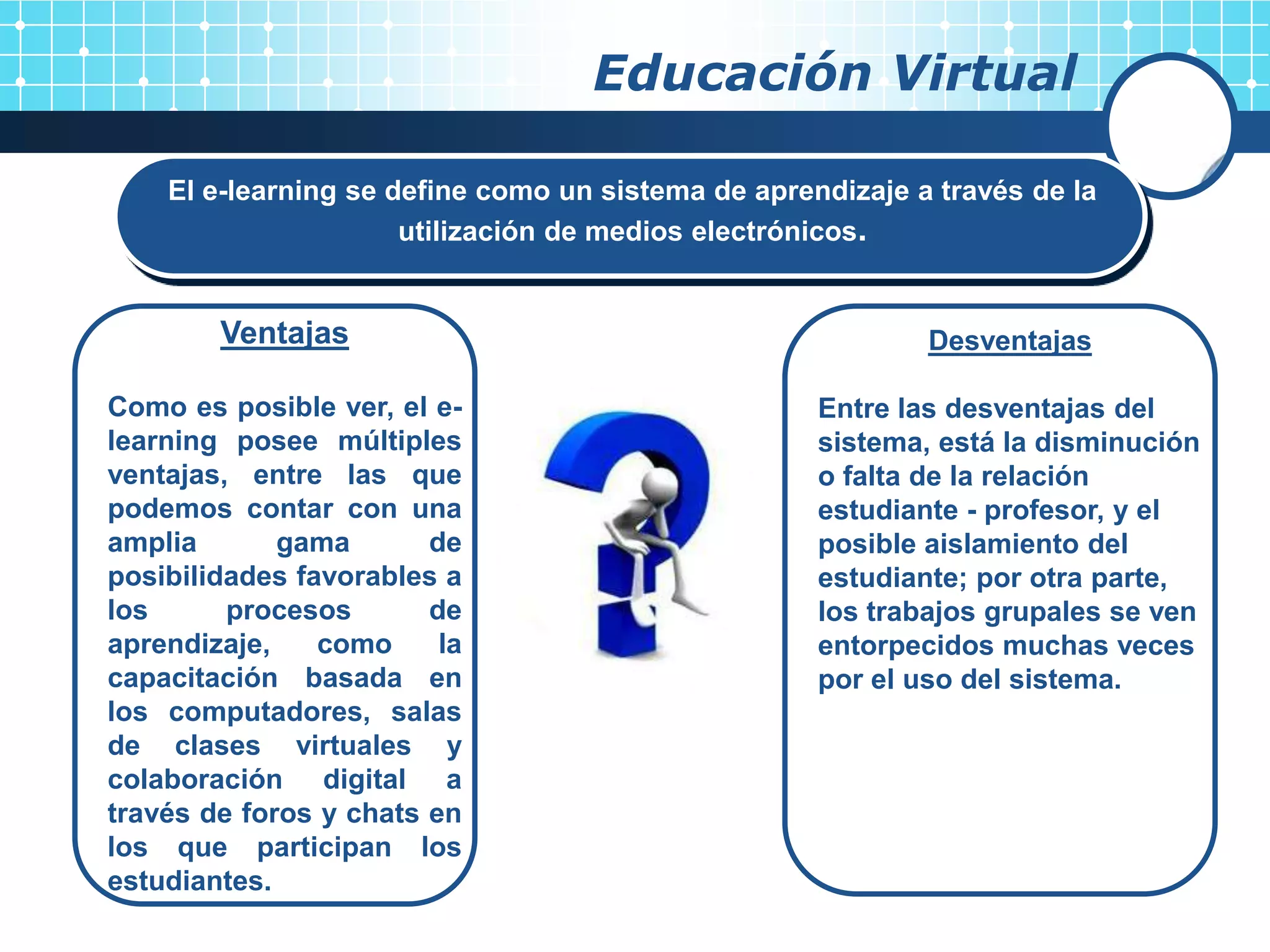 Educación Virtual

El e-learning se define como un sistema de aprendizaje a través de la utilización de medios electrónicos.

Ventajas

Como es posible ver, el e-learning posee múltiples ventajas, entre las que podemos contar con una amplia gama de posibilidades favorables a los procesos de aprendizaje, como la capacitación basada en los computadores, salas de clases virtuales y colaboración digital a través de foros y chats en los que participan los estudiantes.

Desventajas

Entre las desventajas del sistema, está la disminución o falta de la relación estudiante - profesor, y el posible aislamiento del estudiante; por otra parte, los trabajos grupales se ven entorpecidos muchas veces por el uso del sistema.